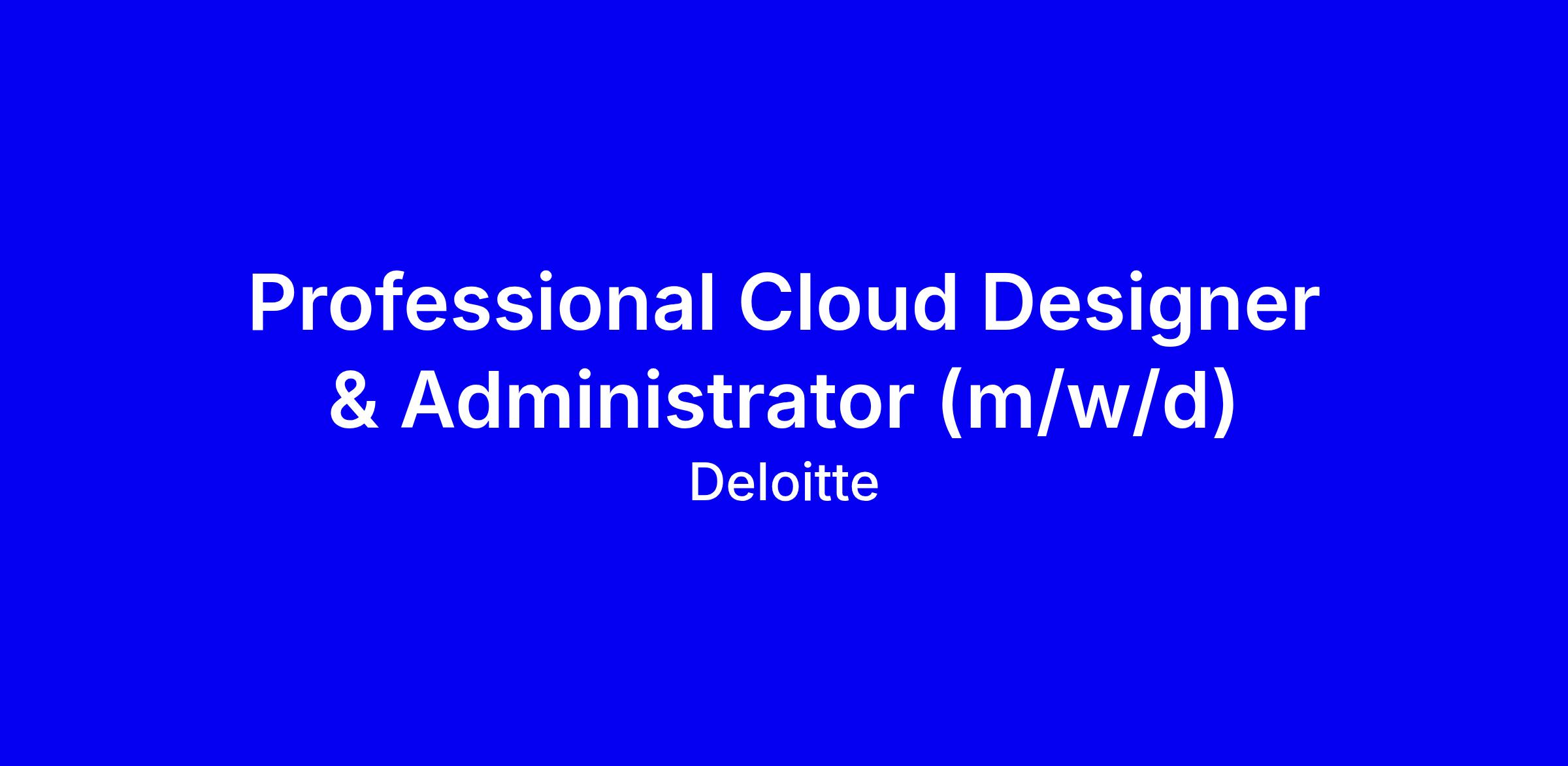 Professional Cloud Designer & Administrator (m/w/d)

Deloitte